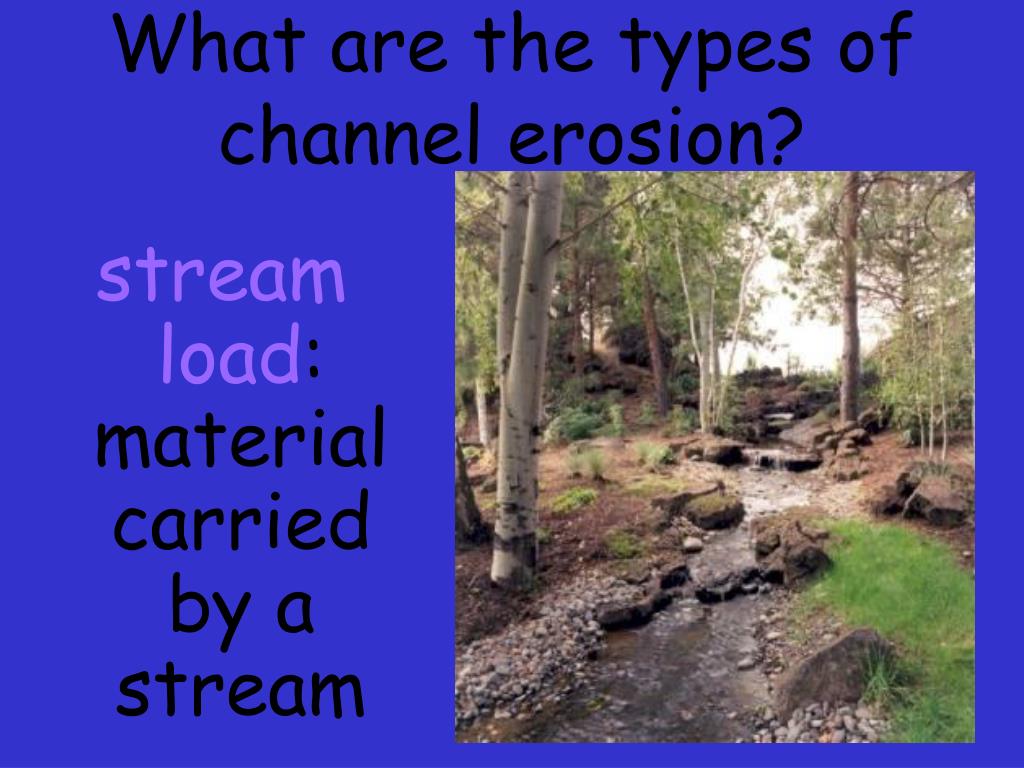 What are the types of channel erosion?

stream load: material carried by a stream